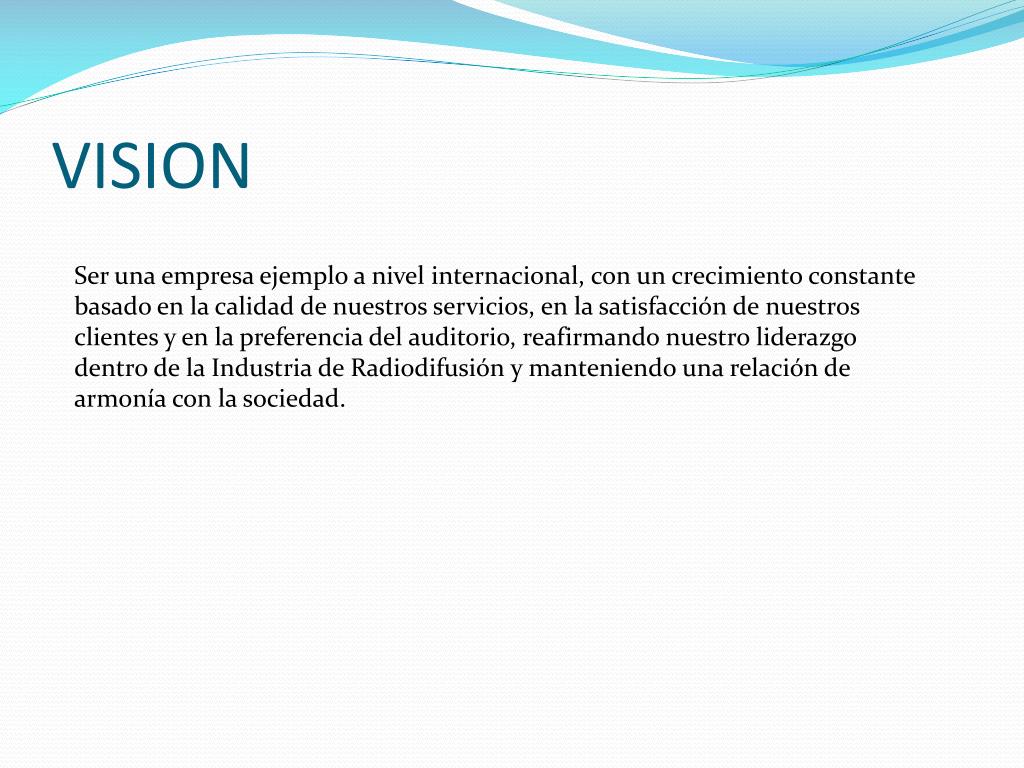 VISION

Ser una empresa ejemplo a nivel internacional, con un crecimiento constante basado en la calidad de nuestros servicios, en la satisfacción de nuestros clientes y en la preferencia del auditorio, reafirmando nuestro liderazgo dentro de la Industria de Radiodifusión y manteniendo una relación de armonía con la sociedad.